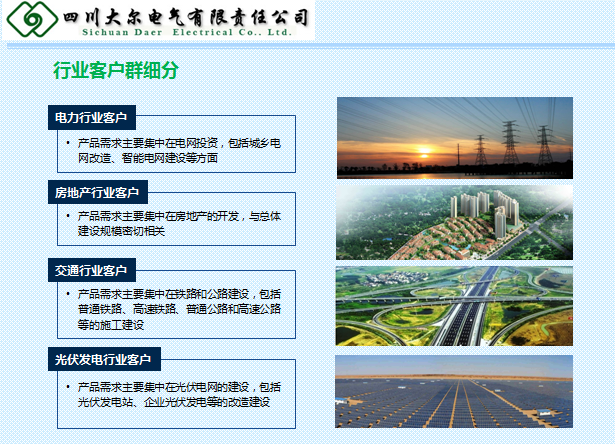 四川大尔电气有限责任公司
Sichuan Daer Electrical Co., Ltd.

行业客户群细分

电力行业客户

• 产品需求主要集中在电网投资，包括城乡电网改造、智能电网建设等方面

房地产行业客户

• 产品需求主要集中在房地产的开发，与总体建设规模密切相关

交通行业客户

• 产品需求主要集中在铁路和公路建设，包括普通铁路、高速铁路、普通公路和高速公路等的施工建设

光伏发电行业客户

• 产品需求主要集中在光伏电网的建设，包括光伏发电站、企业光伏发电等的改造建设